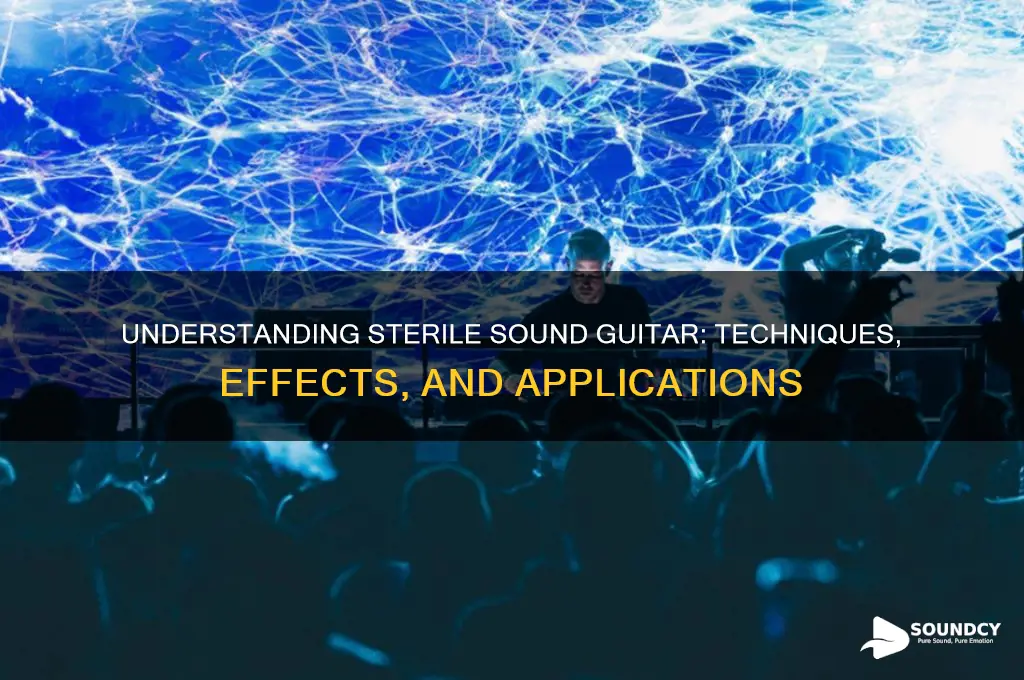 UNDERSTANDING STERILE SOUND GUITAR: TECHNIQUES, EFFECTS, AND APPLICATIONS

SOUNDCY
Pure Sound, Pure Emotion